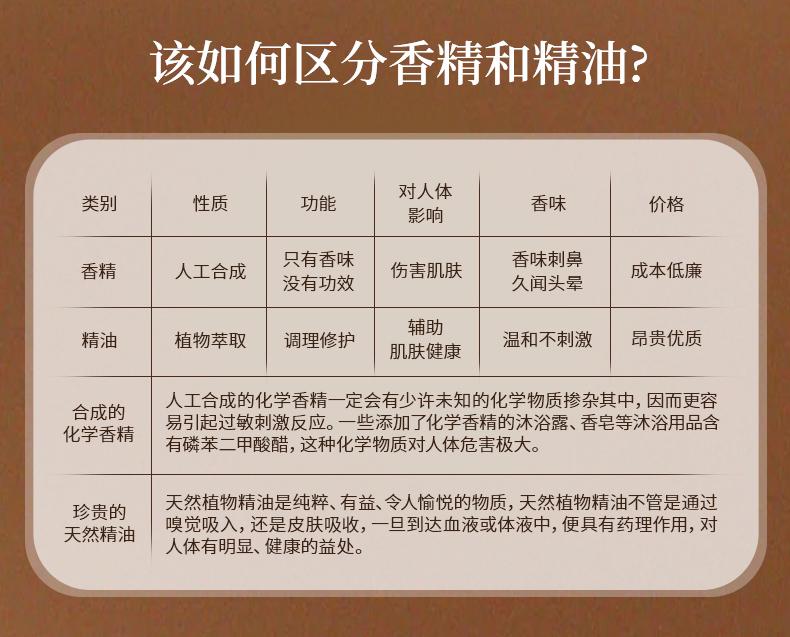 该如何区分香精和精油?

| 类别 | 性质 | 功能 | 对人体影响 | 香味 | 价格 |
|---|---|---|---|---|---|
| 香精 | 人工合成 | 只有香味 没有功效 | 伤害肌肤 | 香味刺鼻 久闻头晕 | 成本低廉 |
| 精油 | 植物萃取 | 调理修护 | 辅助 肌肤健康 | 温和不刺激 | 昂贵优质 |
| 合成的化学香精 | 人工合成的化学香精一定会有少许未知的化学物质掺杂其中，因而更容易引起过敏刺激反应。一些添加了化学香精的沐浴露、香皂等沐浴用品含有磷苯二甲酸醋，这种化学物质对人体危害极大。 | | | | |
| 珍贵的天然精油 | 天然植物精油是纯粹、有益、令人愉悦的物质，天然植物精油不管是通过嗅觉吸入，还是皮肤吸收，一旦到达血液或体液中，便具有药理作用，对人体有明显、健康的益处。 | | | | |